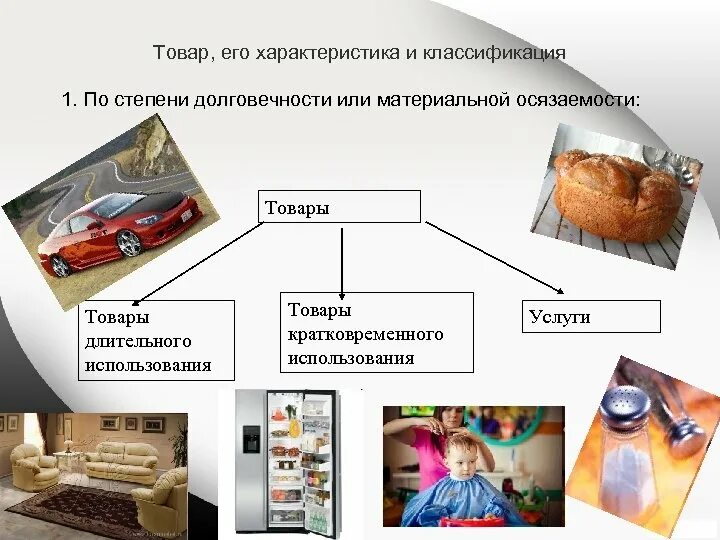 Товар, его характеристика и классификация

1. По степени долговечности или материальной осязаемости:

Товары

Товары длительного использования

Товары кратковременного использования

Услуги